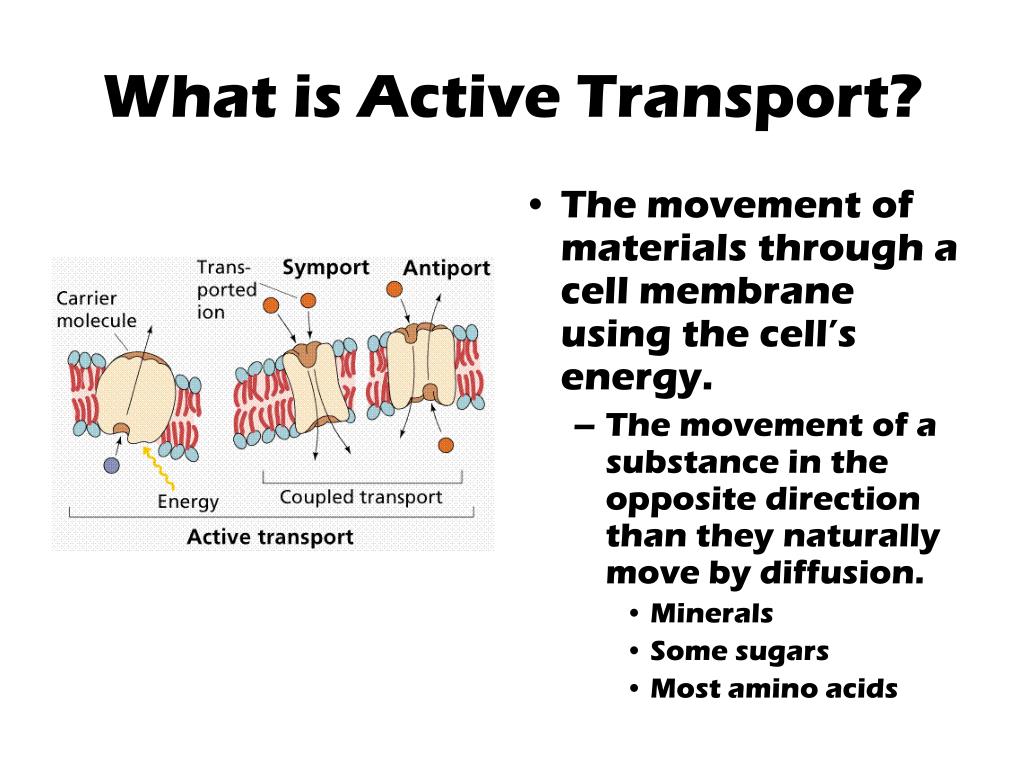 What is Active Transport?

Carrier molecule

Transported ion

Symport

Antiport

Energy

Coupled transport

Active transport

• The movement of materials through a cell membrane using the cell's energy.
– The movement of a substance in the opposite direction than they naturally move by diffusion.
• Minerals
• Some sugars
• Most amino acids